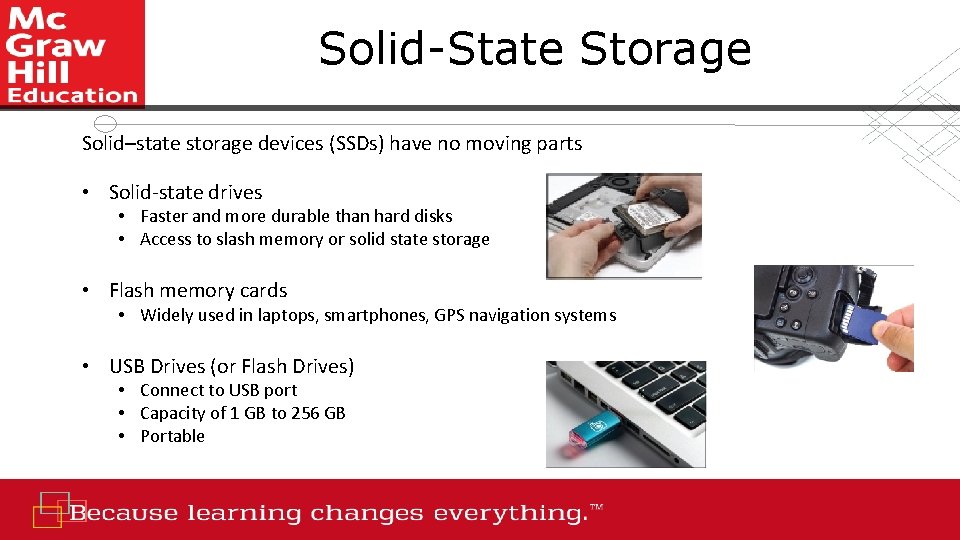 Mc Graw Hill Education

Solid-State Storage

Solid–state storage devices (SSDs) have no moving parts

• Solid-state drives
  • Faster and more durable than hard disks
  • Access to slash memory or solid state storage

• Flash memory cards
  • Widely used in laptops, smartphones, GPS navigation systems

• USB Drives (or Flash Drives)
  • Connect to USB port
  • Capacity of 1 GB to 256 GB
  • Portable

Because learning changes everything.™